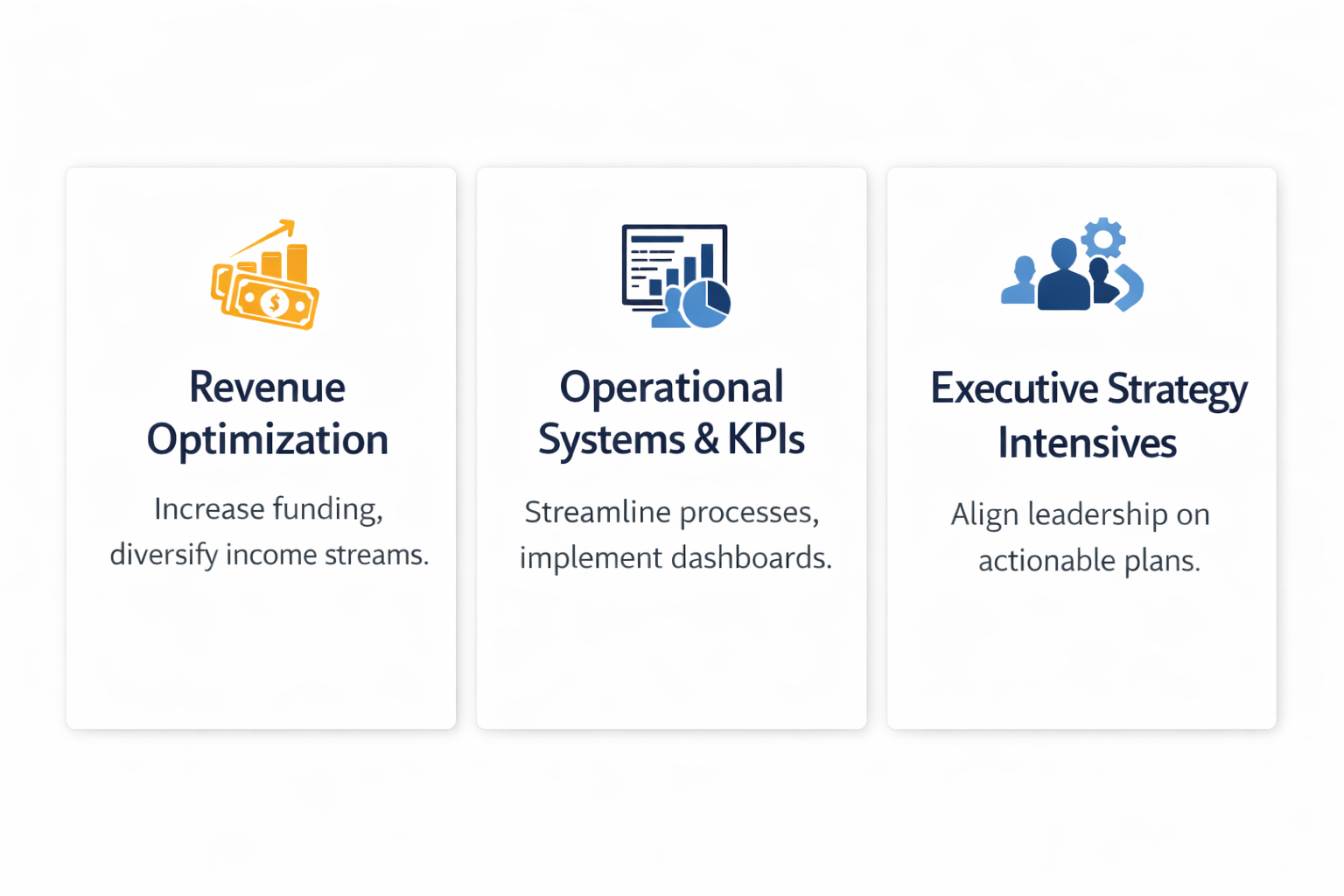 Revenue Optimization

Increase funding, diversify income streams.

Operational Systems & KPIs

Streamline processes, implement dashboards.

Executive Strategy Intensives

Align leadership on actionable plans.